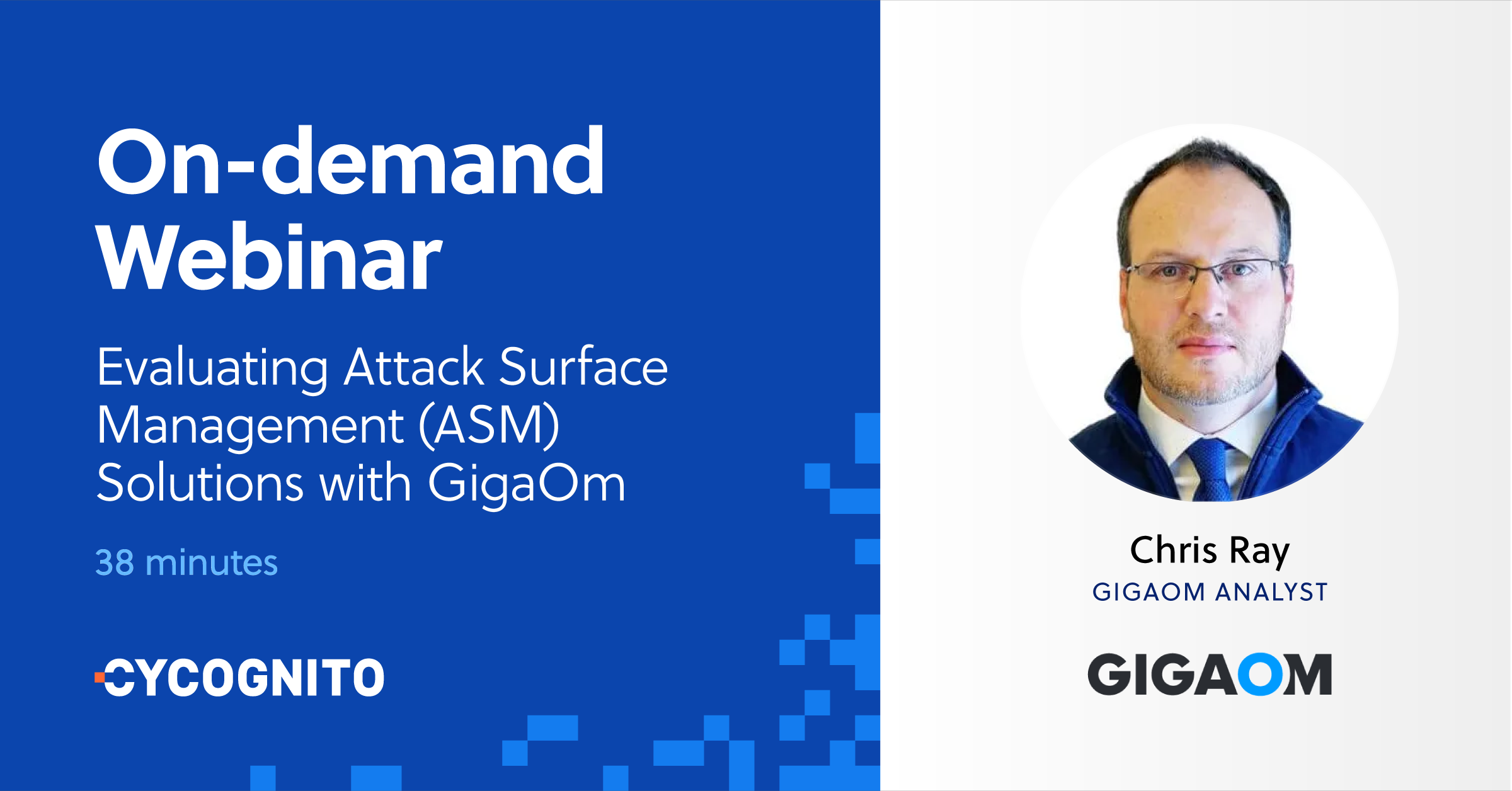 On-demand Webinar

Evaluating Attack Surface Management (ASM) Solutions with GigaOm

38 minutes

CYCOGNITO

Chris Ray
GIGAOM ANALYST

GIGAOM